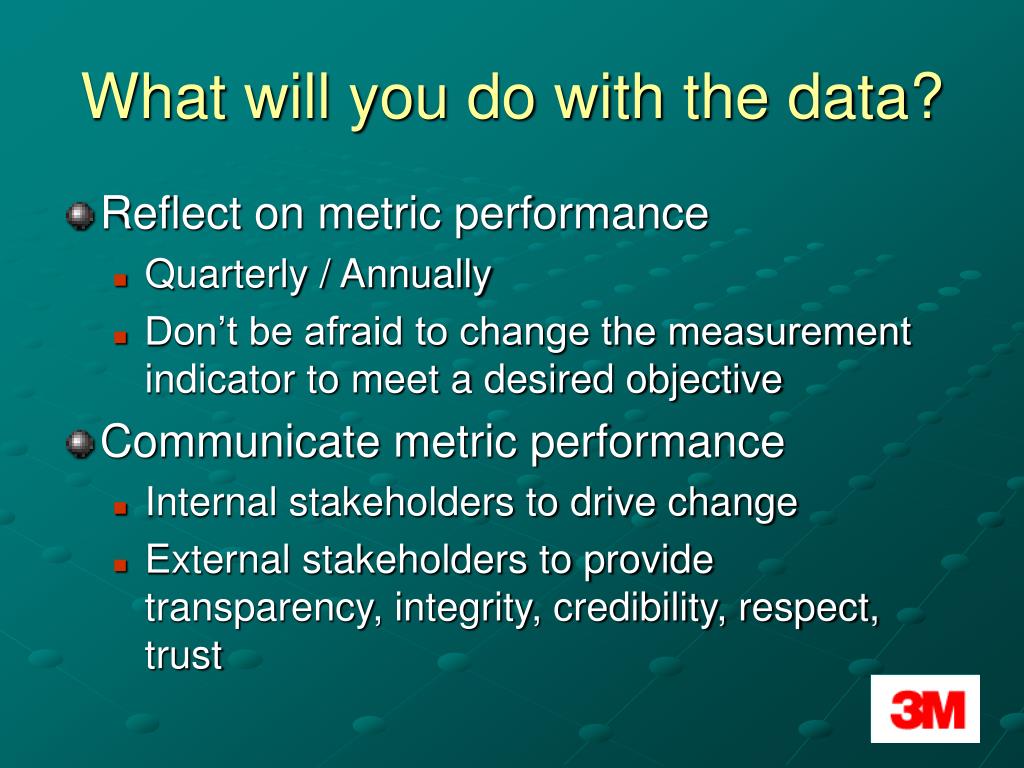 What will you do with the data?

Reflect on metric performance

Quarterly / Annually

Don’t be afraid to change the measurement indicator to meet a desired objective

Communicate metric performance

Internal stakeholders to drive change

External stakeholders to provide transparency, integrity, credibility, respect, trust

3M